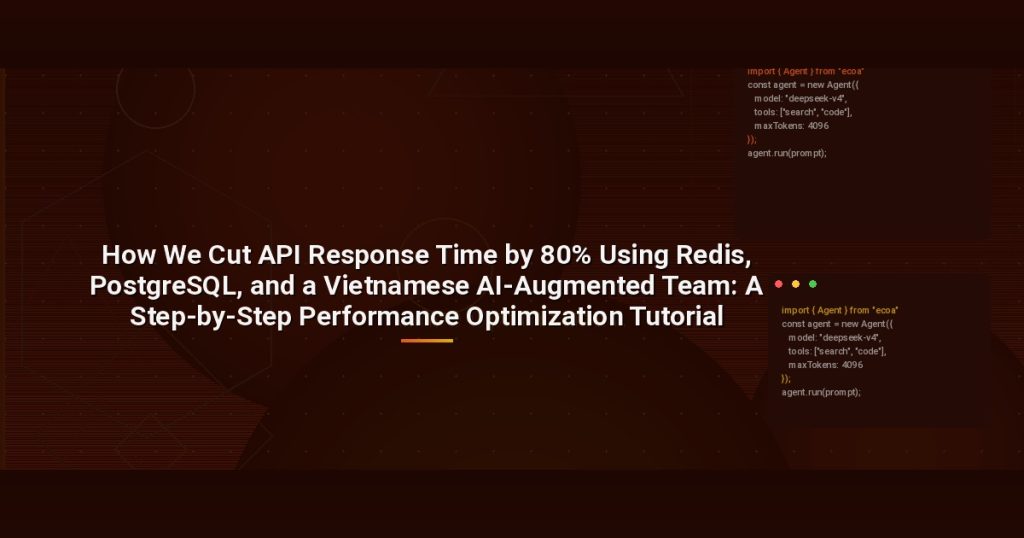 import { Agent } from "ecoa"
const agent = new Agent({
model: "deepseek-v4",
tools: ["search", "code"],
maxTokens: 4096
});
agent.run(prompt);

How We Cut API Response Time by 80% Using Redis, PostgreSQL, and a Vietnamese AI-Augmented Team: A Step-by-Step Performance Optimization Tutorial

import { Agent } from "ecoa"
const agent = new Agent({
model: "deepseek-v4",
tools: ["search", "code"],
maxTokens: 4096
});
agent.run(prompt);